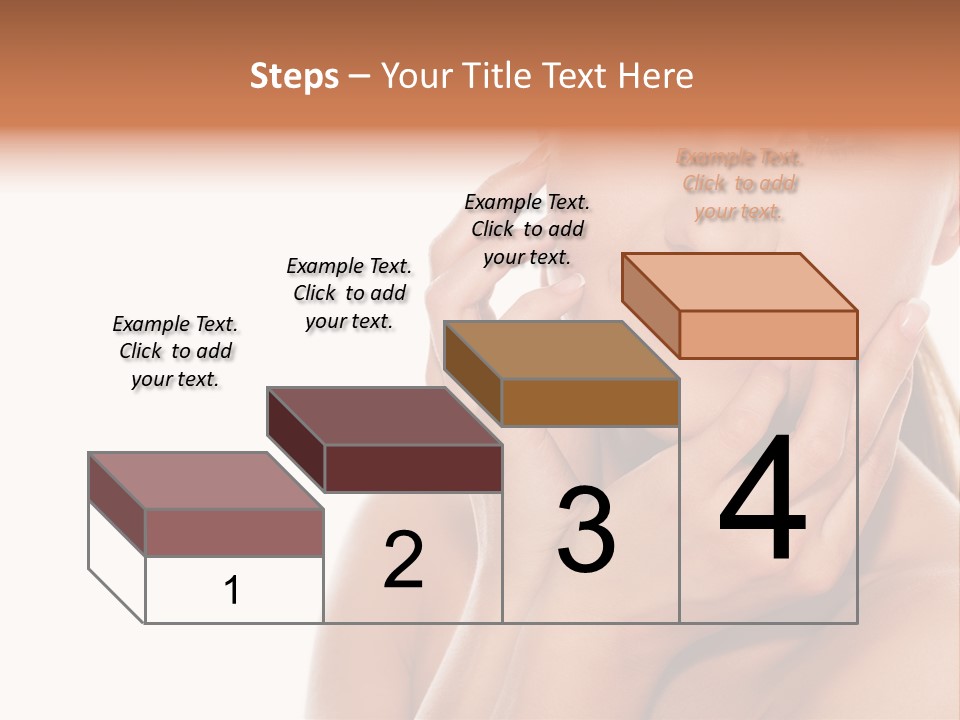 Steps – Your Title Text Here

Example Text. Click to add your text.

Example Text. Click to add your text.

Example Text. Click to add your text.

Example Text. Click to add your text.

1

2

3

4